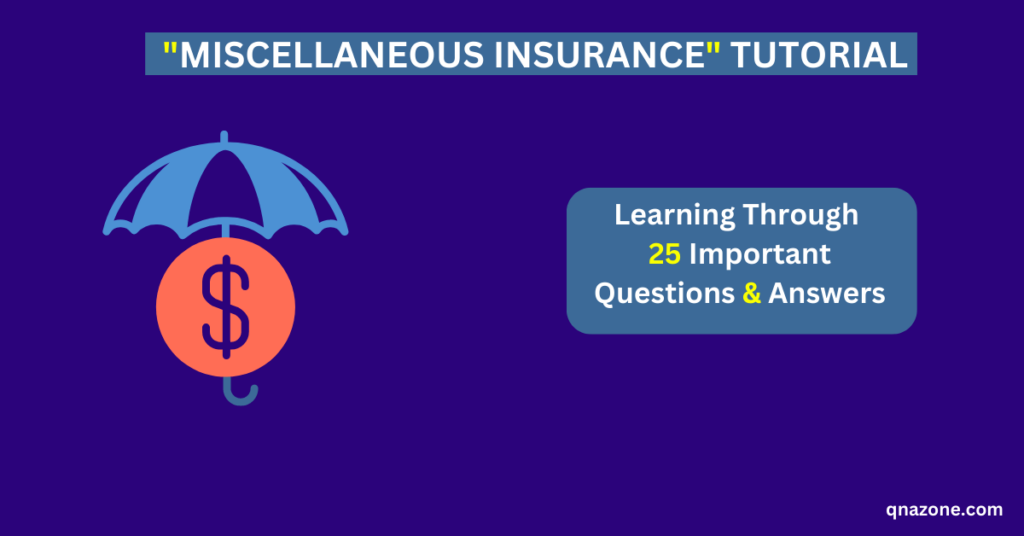 "MISCELLANEOUS INSURANCE" TUTORIAL

$

Learning Through 25 Important Questions & Answers

qnazone.com